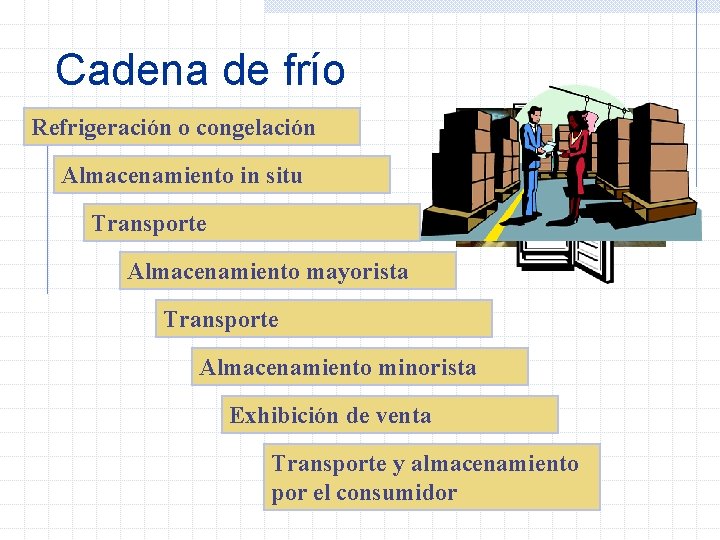 Cadena de frío

Refrigeración o congelación

Almacenamiento in situ

Transporte

Almacenamiento mayorista

Transporte

Almacenamiento minorista

Exhibición de venta

Transporte y almacenamiento por el consumidor